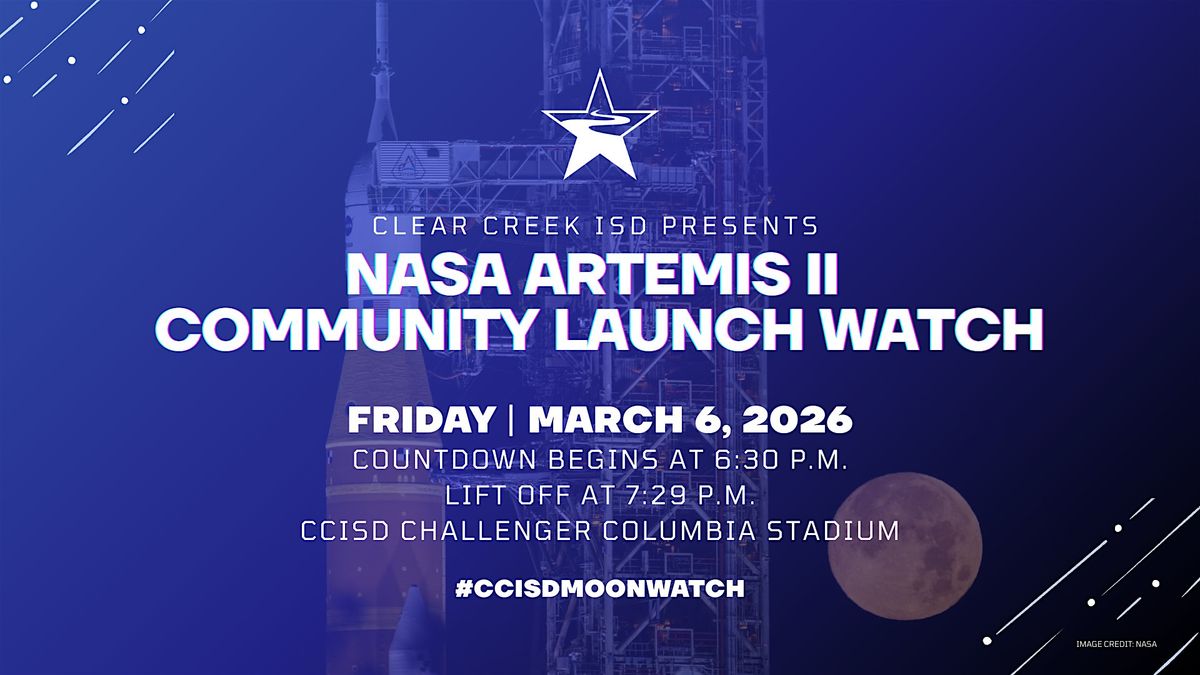 CLEAR CREEK ISD PRESENTS
NASA ARTEMIS II
COMMUNITY LAUNCH WATCH

FRIDAY | MARCH 6, 2026
COUNTDOWN BEGINS AT 6:30 P.M.
LIFT OFF AT 7:29 P.M.
CCISD CHALLENGER COLUMBIA STADIUM

#CCISDMOONWATCH

IMAGE CREDIT: NASA